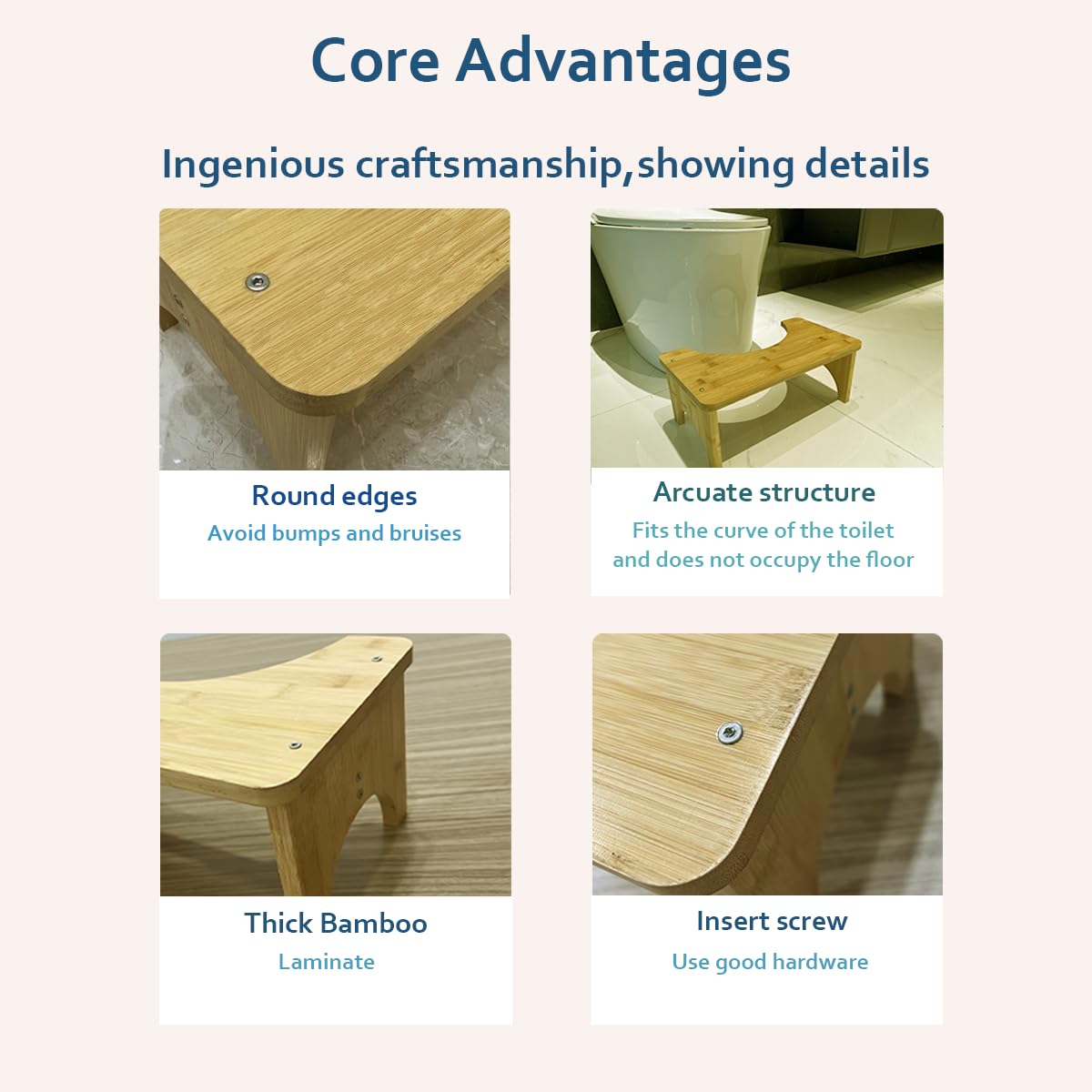 Core Advantages

Ingenious craftsmanship,showing details

Round edges
Avoid bumps and bruises

Arcuate structure
Fits the curve of the toilet and does not occupy the floor

Thick Bamboo
Laminate

Insert screw
Use good hardware